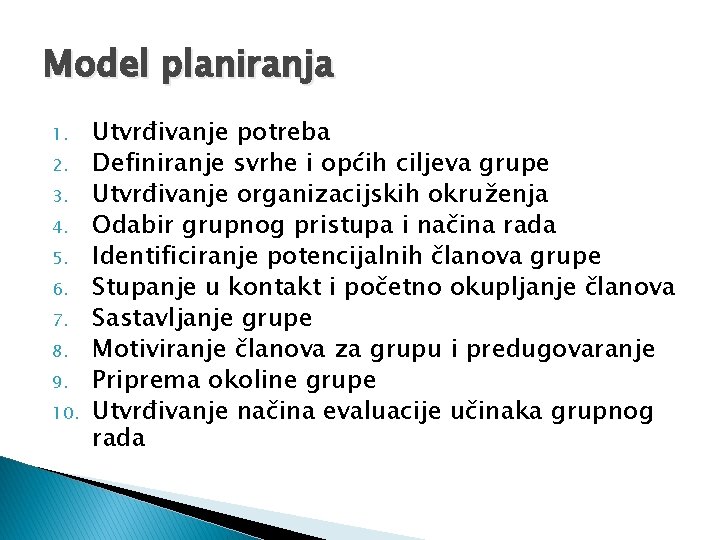 Model planiranja

1. Utvrđivanje potreba
2. Definiranje svrhe i općih ciljeva grupe
3. Utvrđivanje organizacijskih okruženja
4. Odabir grupnog pristupa i načina rada
5. Identificiranje potencijalnih članova grupe
6. Stupanje u kontakt i početno okupljanje članova
7. Sastavljanje grupe
8. Motiviranje članova za grupu i predugovaranje
9. Priprema okoline grupe
10. Utvrđivanje načina evaluacije učinaka grupnog rada